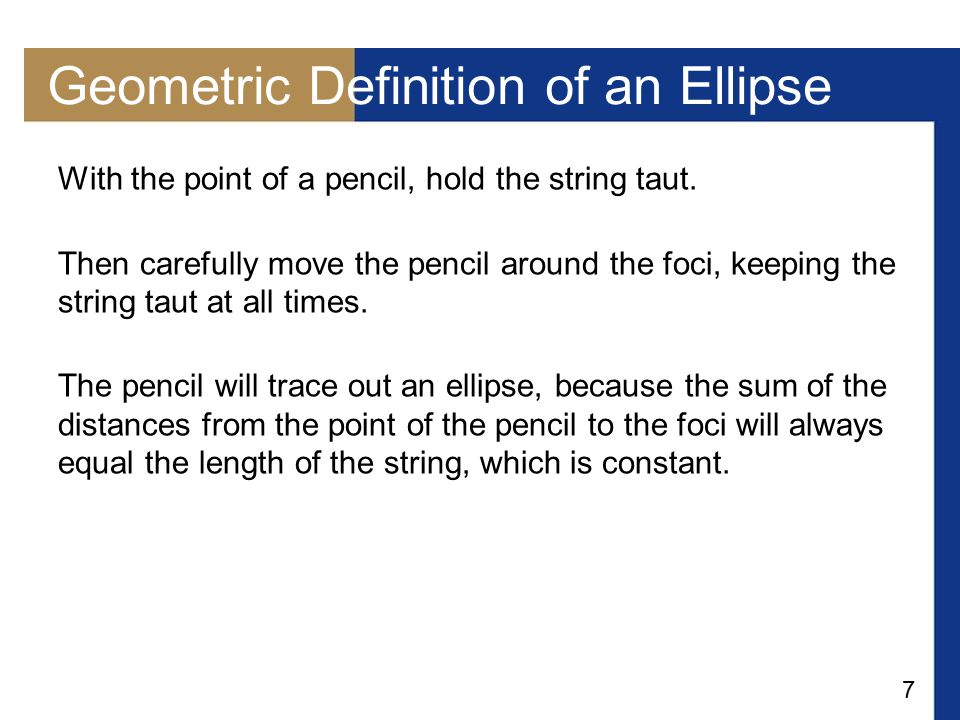 Geometric Definition of an Ellipse

With the point of a pencil, hold the string taut.

Then carefully move the pencil around the foci, keeping the string taut at all times.

The pencil will trace out an ellipse, because the sum of the distances from the point of the pencil to the foci will always equal the length of the string, which is constant.

7